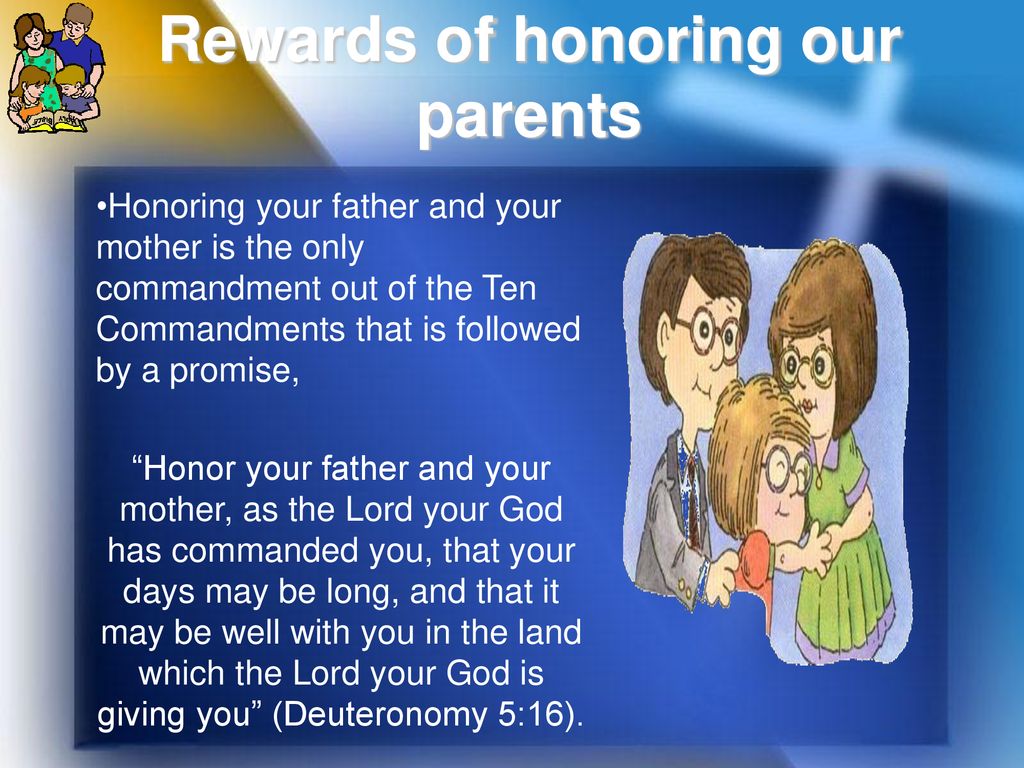 Rewards of honoring our parents

•Honoring your father and your mother is the only commandment out of the Ten Commandments that is followed by a promise,

“Honor your father and your mother, as the Lord your God has commanded you, that your days may be long, and that it may be well with you in the land which the Lord your God is giving you” (Deuteronomy 5:16).